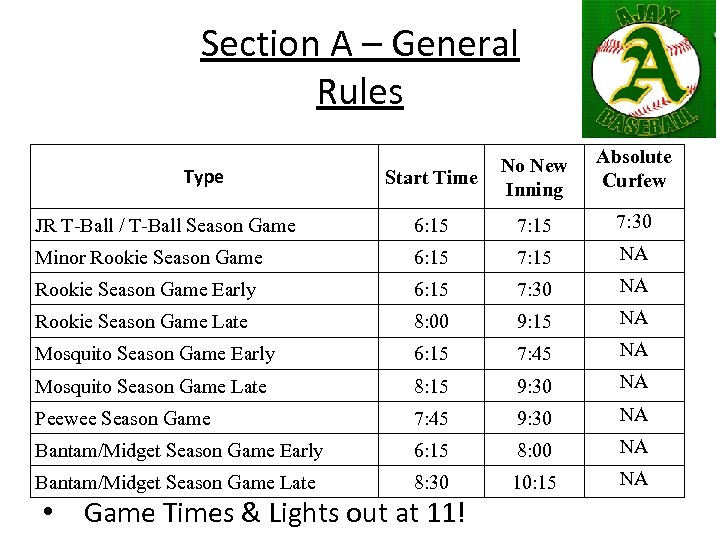 Section A – General Rules

AJAX
A
BASEBALL

| Type | Start Time | No New Inning | Absolute Curfew |
|---|---|---|---|
| JR T-Ball / T-Ball Season Game | 6:15 | 7:15 | 7:30 |
| Minor Rookie Season Game | 6:15 | 7:15 | NA |
| Rookie Season Game Early | 6:15 | 7:30 | NA |
| Rookie Season Game Late | 8:00 | 9:15 | NA |
| Mosquito Season Game Early | 6:15 | 7:45 | NA |
| Mosquito Season Game Late | 8:15 | 9:30 | NA |
| Peewee Season Game | 7:45 | 9:30 | NA |
| Bantam/Midget Season Game Early | 6:15 | 8:00 | NA |
| Bantam/Midget Season Game Late | 8:30 | 10:15 | NA |

• Game Times & Lights out at 11!